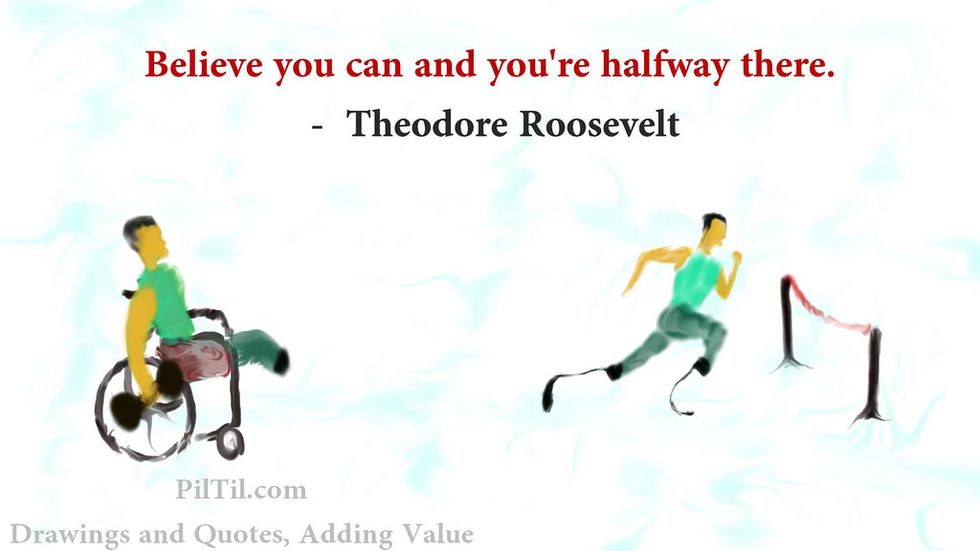 Believe you can and you're halfway there.

- Theodore Roosevelt

PilTil.com

Drawings and Quotes, Adding Value